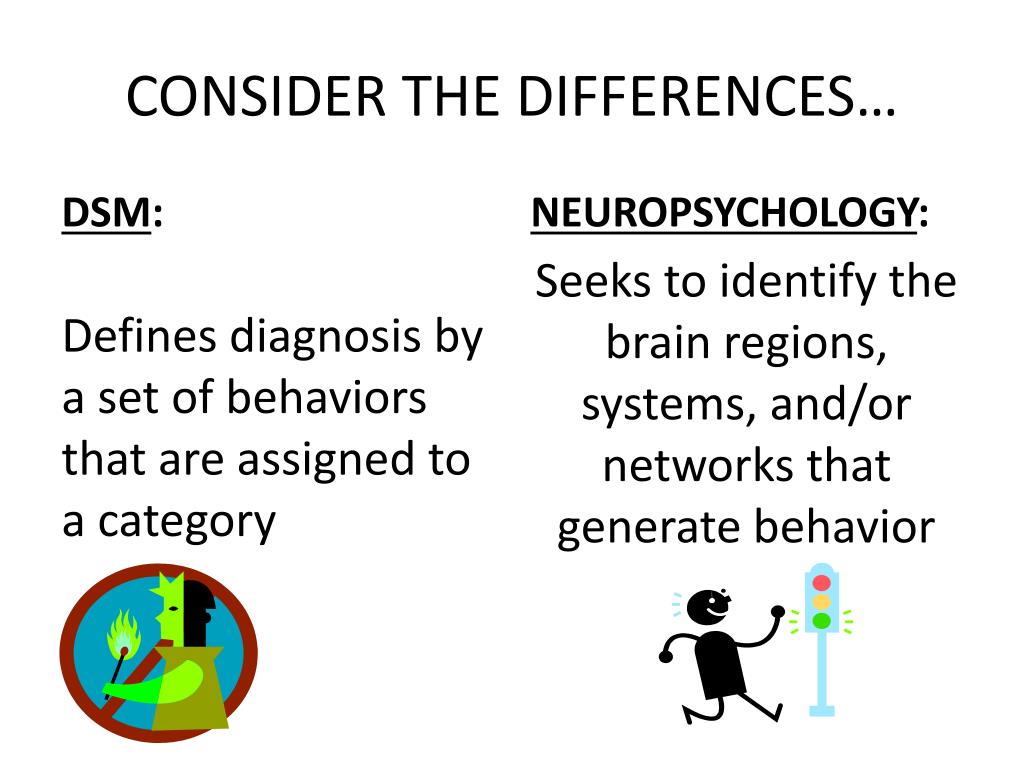 CONSIDER THE DIFFERENCES…

DSM:

Defines diagnosis by a set of behaviors that are assigned to a category

NEUROPSYCHOLOGY:

Seeks to identify the brain regions, systems, and/or networks that generate behavior